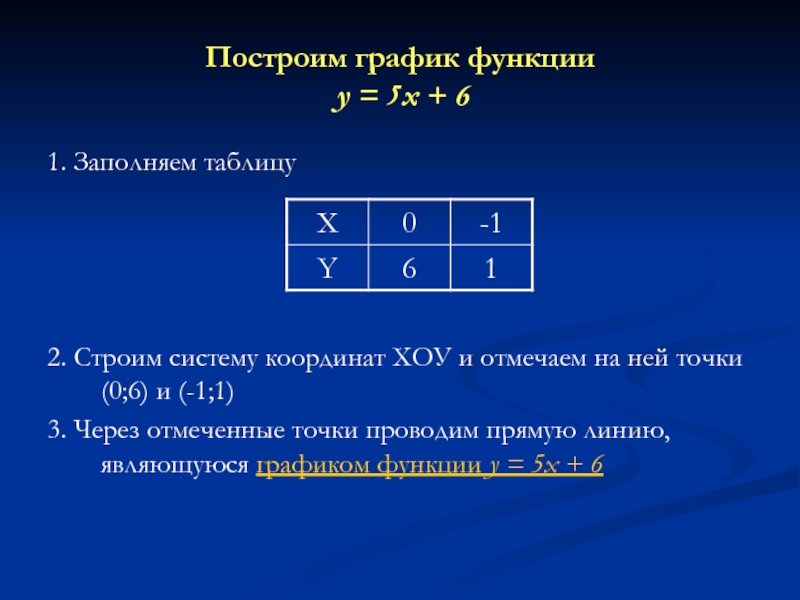 Построим график функции
$y = 5x + 6$

1. Заполняем таблицу

| X | 0 | -1 |
|---|---|---|
| Y | 6 | 1 |

2. Строим систему координат ХОУ и отмечаем на ней точки (0;6) и (-1;1)

3. Через отмеченные точки проводим прямую линию, являющуюся графиком функции $y = 5x + 6$